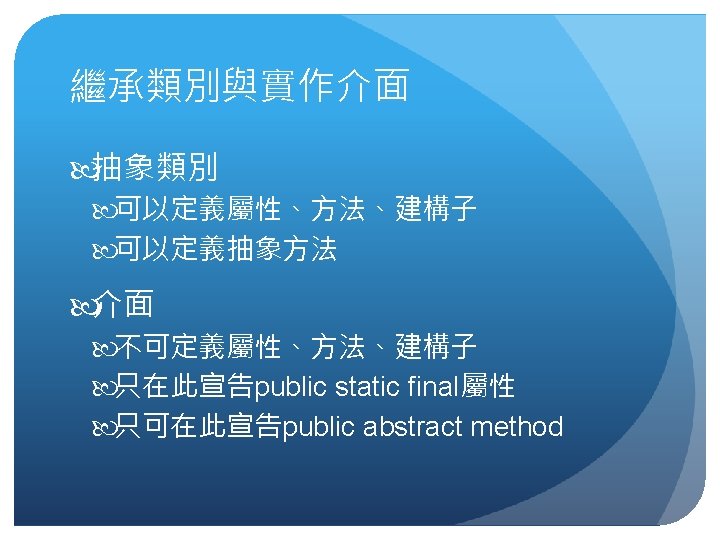 繼承類別與實作介面

抽象類別

可以定義屬性、方法、建構子

可以定義抽象方法

介面

不可定義屬性、方法、建構子

只在此宣告public static final屬性

只可在此宣告public abstract method